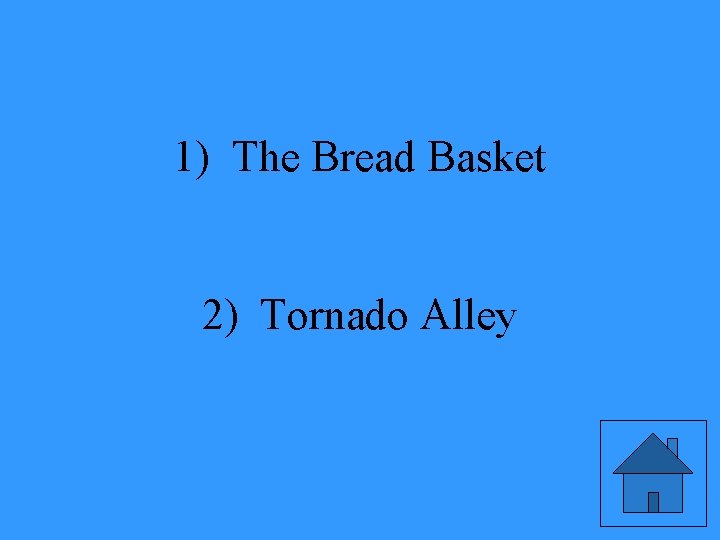 1) The Bread Basket

2) Tornado Alley